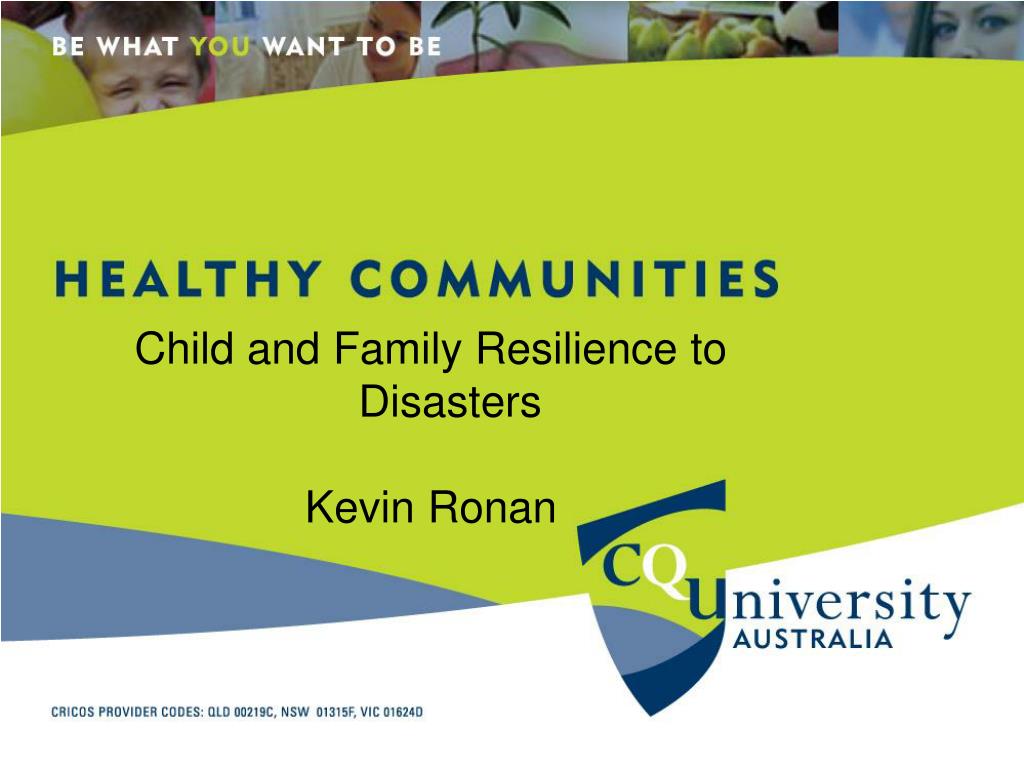 BE WHAT YOU WANT TO BE

HEALTHY COMMUNITIES

Child and Family Resilience to Disasters

Kevin Ronan

CQUniversity AUSTRALIA

CRICOS PROVIDER CODES: QLD 00219C, NSW 01315F, VIC 01624D